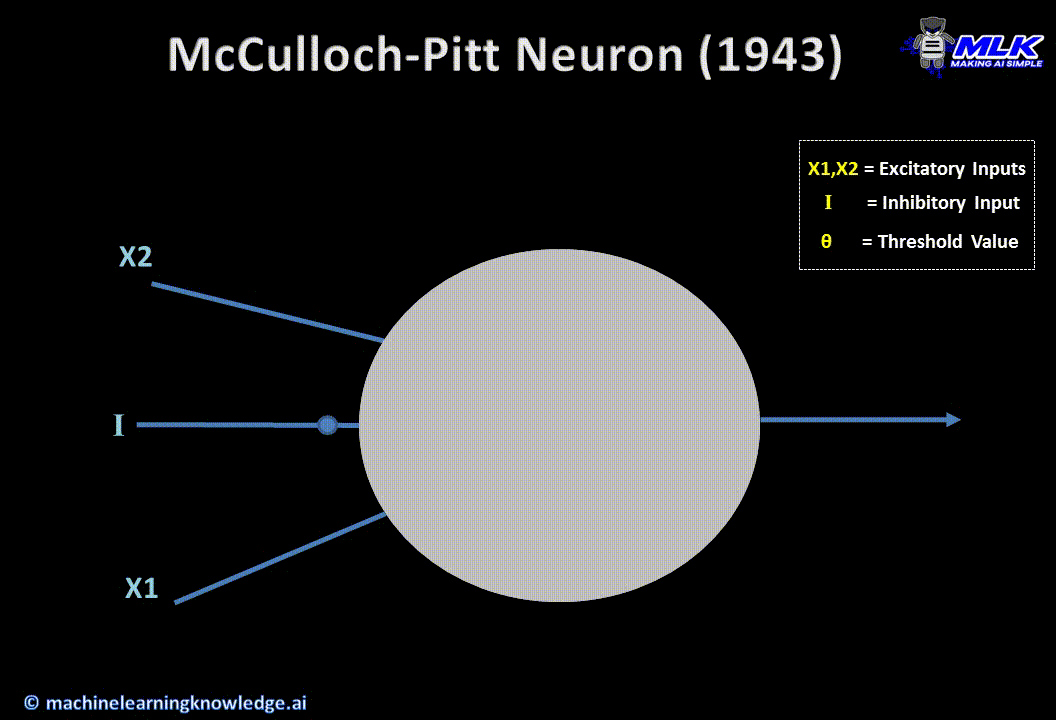 McCulloch-Pitt Neuron (1943)

MLK
MAKING AI SIMPLE

X1,X2 = Excitatory Inputs
I = Inhibitory Input
θ = Threshold Value

X2

I

X1

© machinelearningknowledge.ai